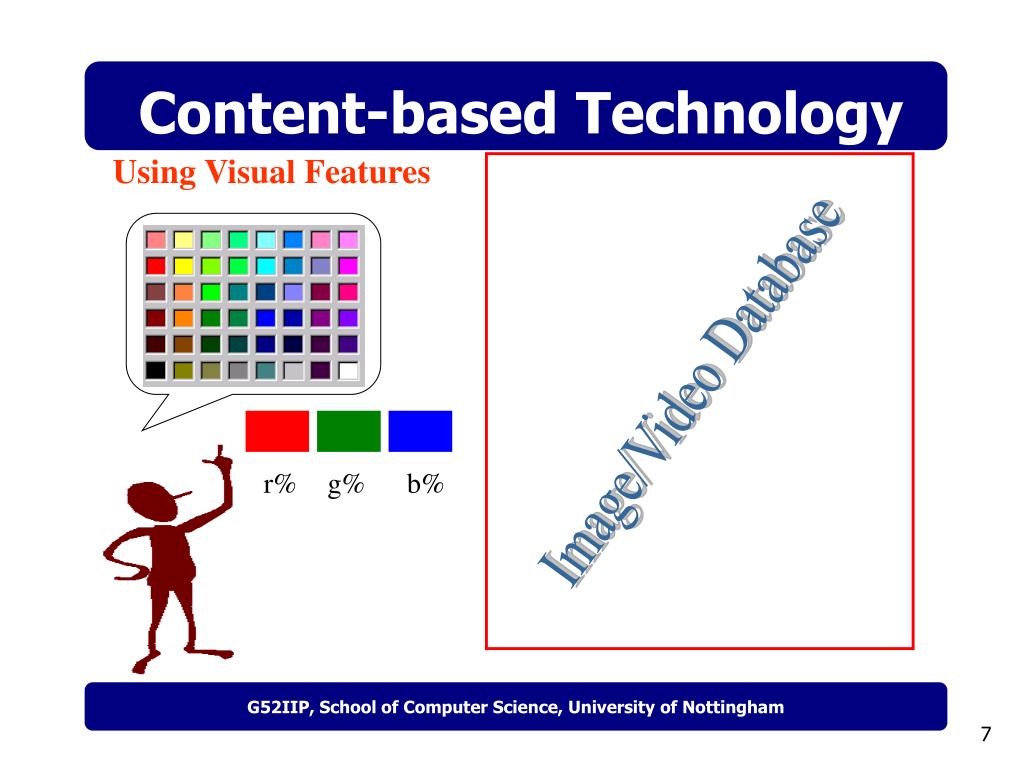 Content-based Technology

Using Visual Features

r% g% b%

Image/Video Database

G52IIP, School of Computer Science, University of Nottingham

7